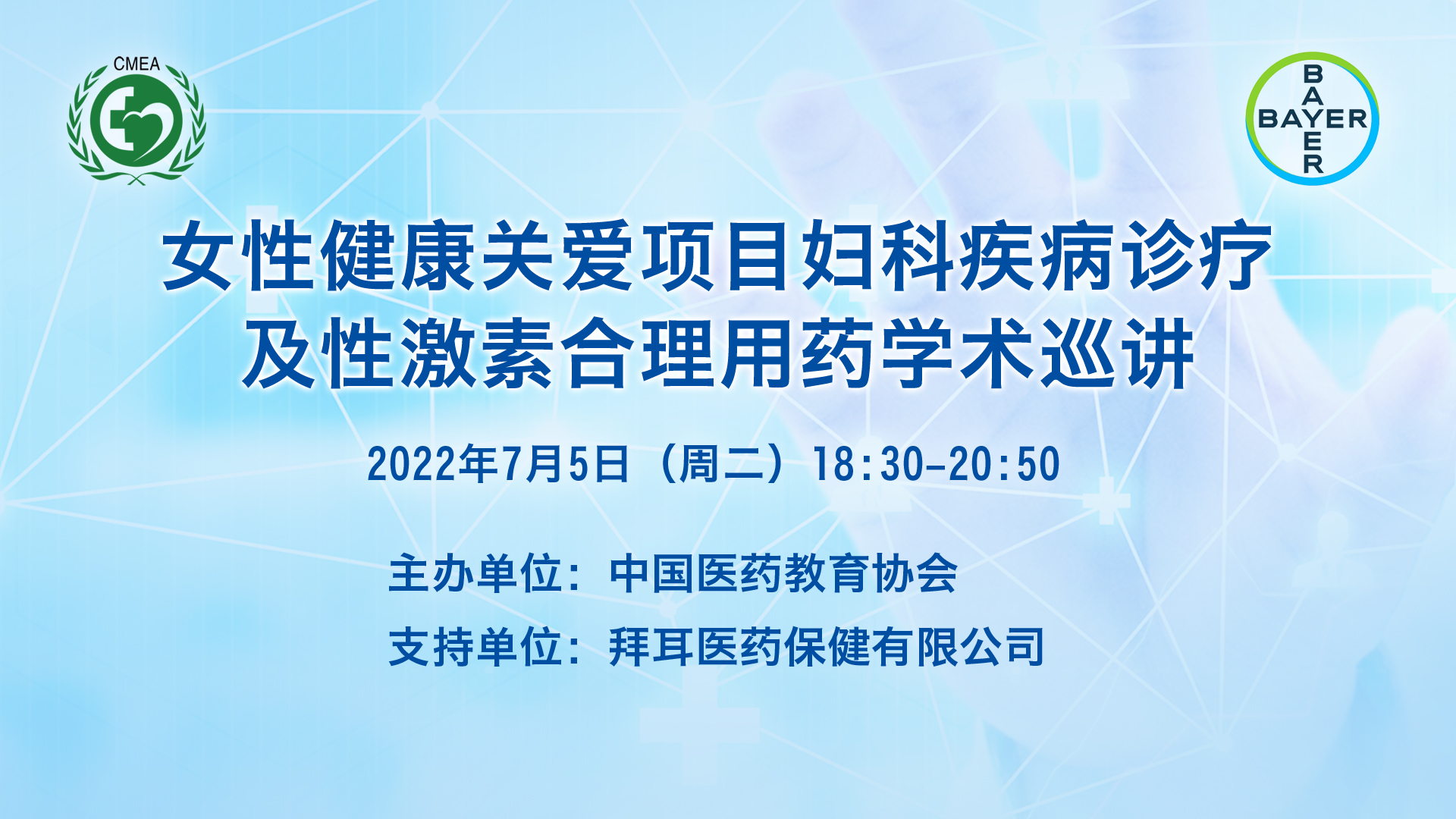 CMEA

BAYER
BAYER

女性健康关爱项目妇科疾病诊疗
及性激素合理用药学术巡讲

2022年7月5日（周二）18:30-20:50

主办单位：中国医药教育协会
支持单位：拜耳医药保健有限公司